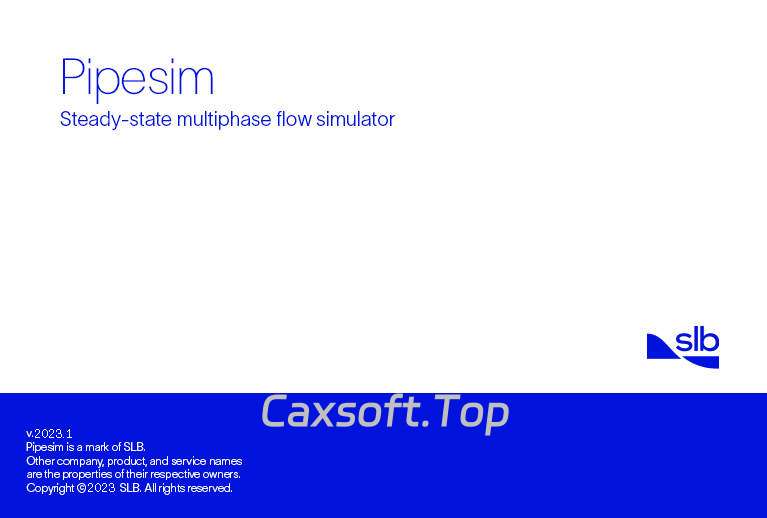 Pipesim
Steady-state multiphase flow simulator

slb

Caxsoft.Top

v.2023.1
Pipesim is a mark of SLB.
Other company, product, and service names are the properties of their respective owners.
Copyright ©2023 SLB. All rights reserved.